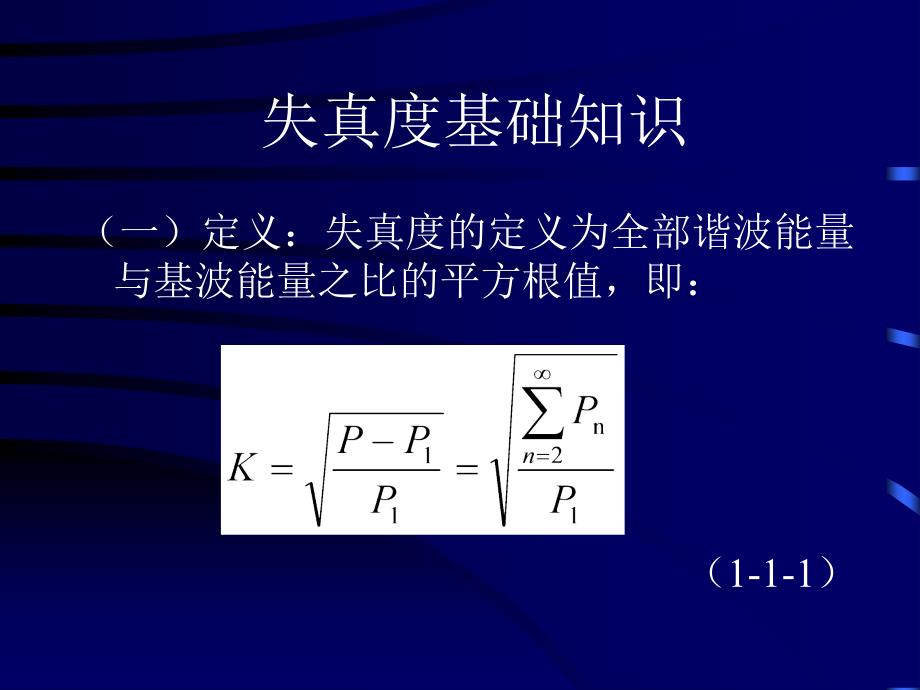 失真度基础知识

（一）定义：失真度的定义为全部谐波能量与基波能量之比的平方根值，即：

$K = \sqrt{\frac{P - P_1}{P_1}} = \sqrt{\frac{\sum_{n=2}^{\infty} P_n}{P_1}}$

（1-1-1）